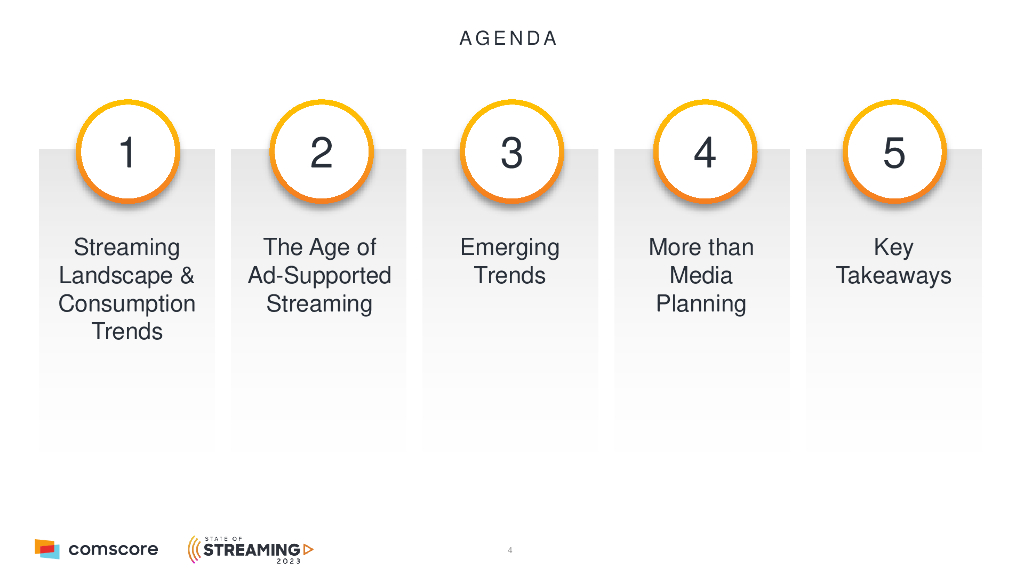 AGENDA

1

Streaming Landscape & Consumption Trends

2

The Age of Ad-Supported Streaming

3

Emerging Trends

4

More than Media Planning

5

Key Takeaways

comscore

STATE OF STREAMING 2023

4